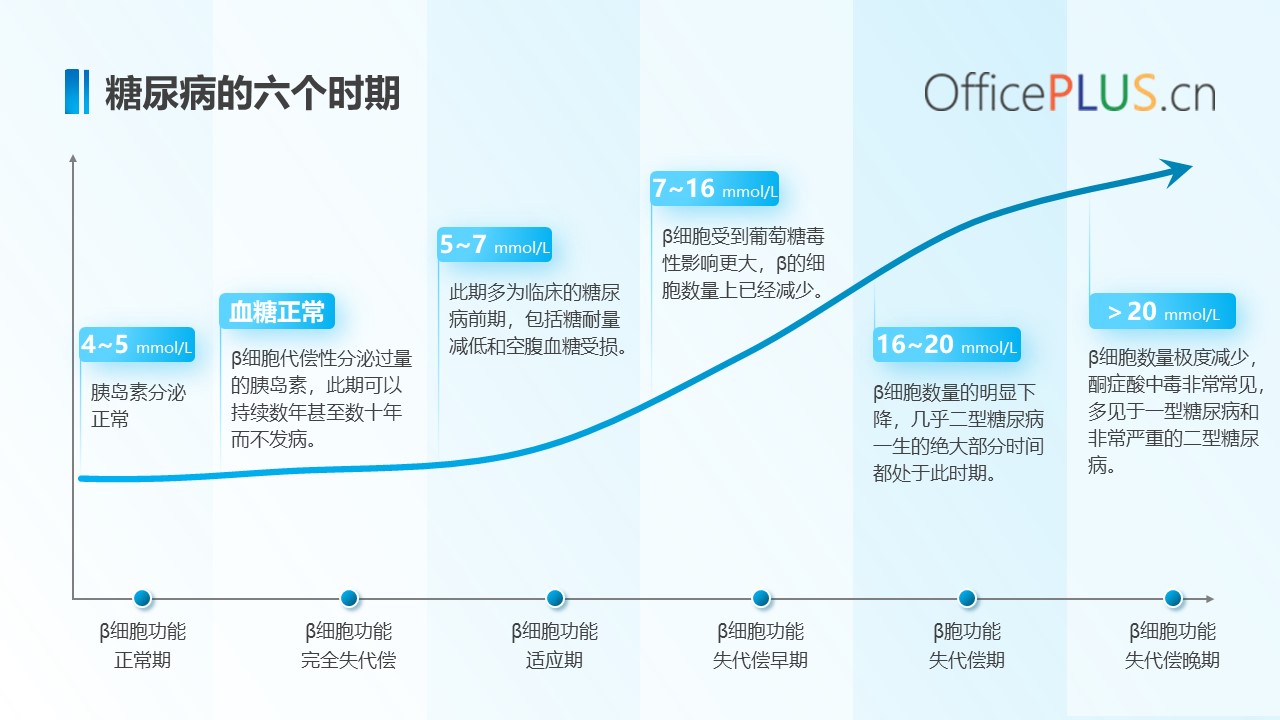 糖尿病的六个时期

OfficePLUS.cn

4~5 mmol/L
胰岛素分泌正常

血糖正常
β细胞代偿性分泌过量的胰岛素，此期可以持续数年甚至数十年而不发病。

5~7 mmol/L
此期多为临床的糖尿病前期，包括糖耐量减低和空腹血糖受损。

7~16 mmol/L
β细胞受到葡萄糖毒性影响更大，β的细胞数量上已经减少。

16~20 mmol/L
β细胞数量的明显下降，几乎二型糖尿病一生的绝大部分时间都处于此时期。

> 20 mmol/L
β细胞数量极度减少，酮症酸中毒非常常见，多见于一型糖尿病和非常严重的二型糖尿病。

β细胞功能
正常期

β细胞功能
完全失代偿

β细胞功能
适应期

β细胞功能
失代偿早期

β胞功能
失代偿期

β细胞功能
失代偿晚期